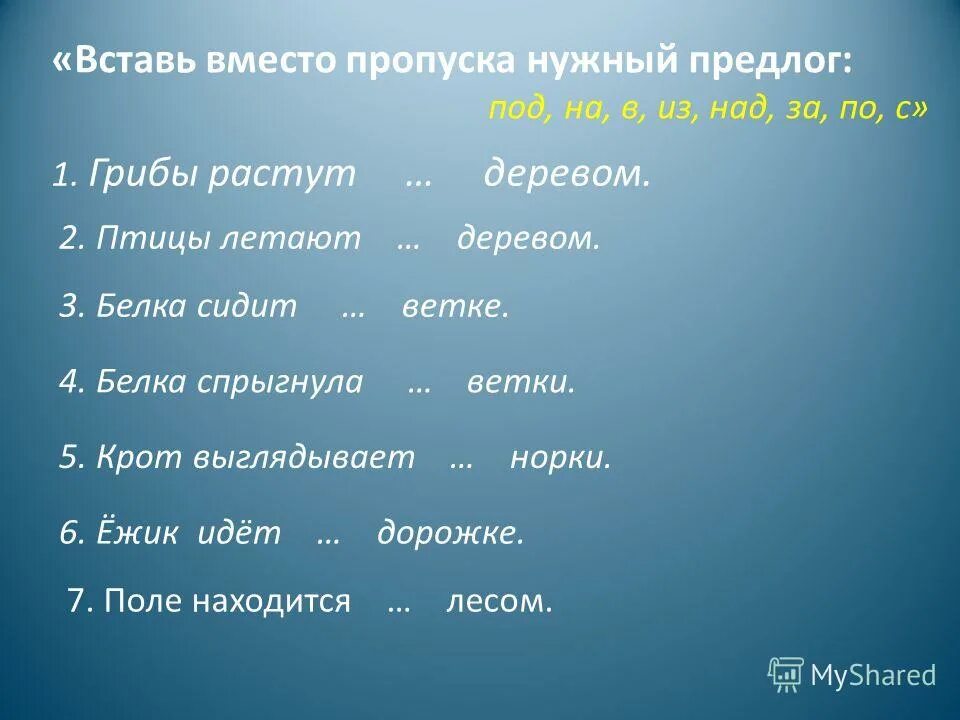 «Вставь вместо пропуска нужный предлог:
под, на, в, из, над, за, по, с»

1. Грибы растут … деревом.

2. Птицы летают … деревом.

3. Белка сидит … ветке.

4. Белка спрыгнула … ветки.

5. Крот выглядывает … норки.

6. Ёжик идёт … дорожке.

7. Поле находится … лесом.

MyShared